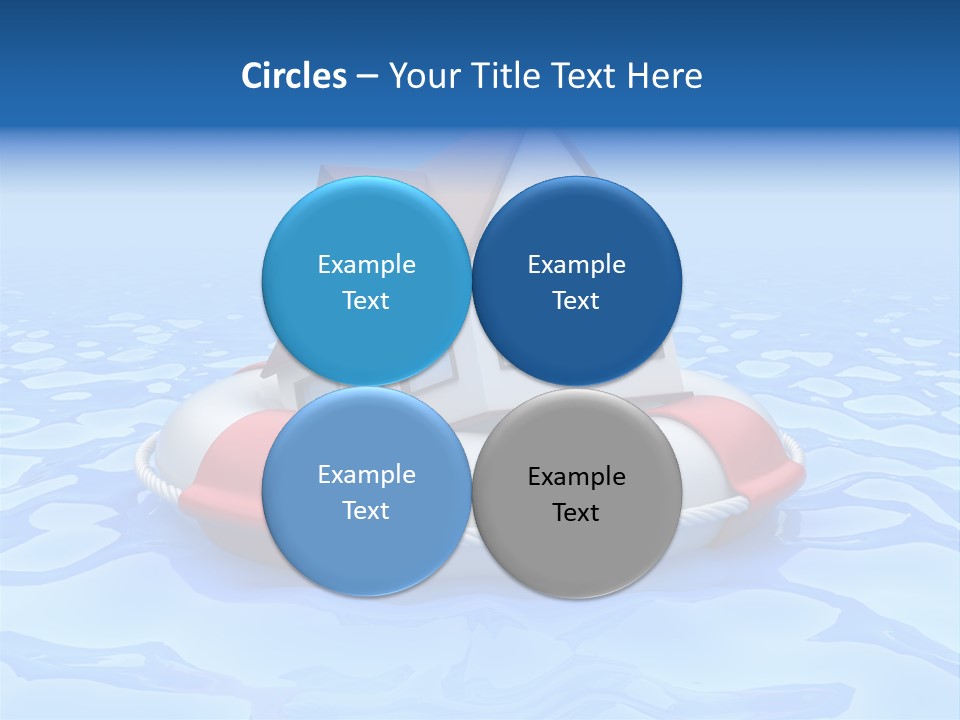 Circles – Your Title Text Here

Example Text

Example Text

Example Text

Example Text